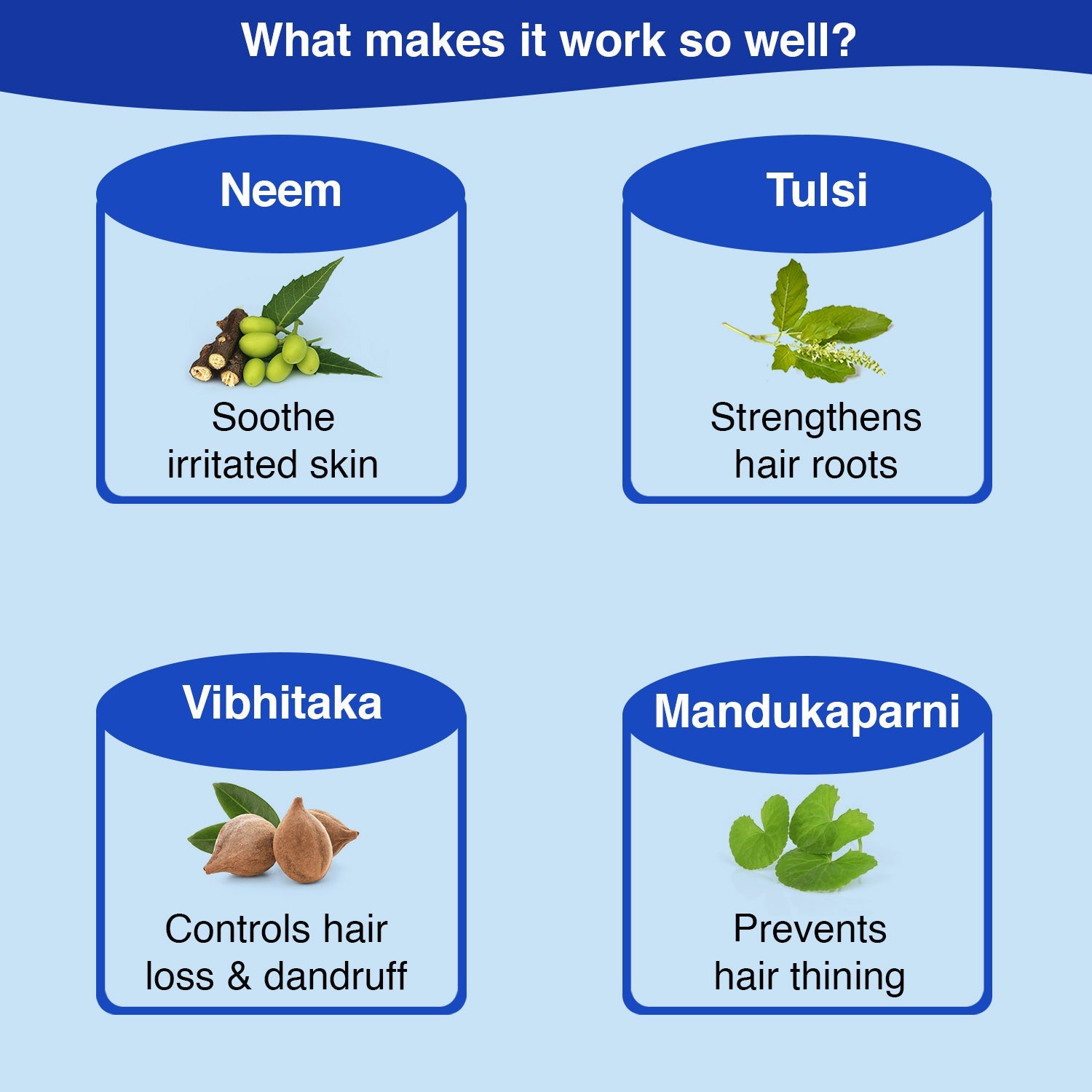 What makes it work so well?

Neem

Soothe irritated skin

Tulsi

Strengthens hair roots

Vibhitaka

Controls hair loss & dandruff

Mandukaparni

Prevents hair thining